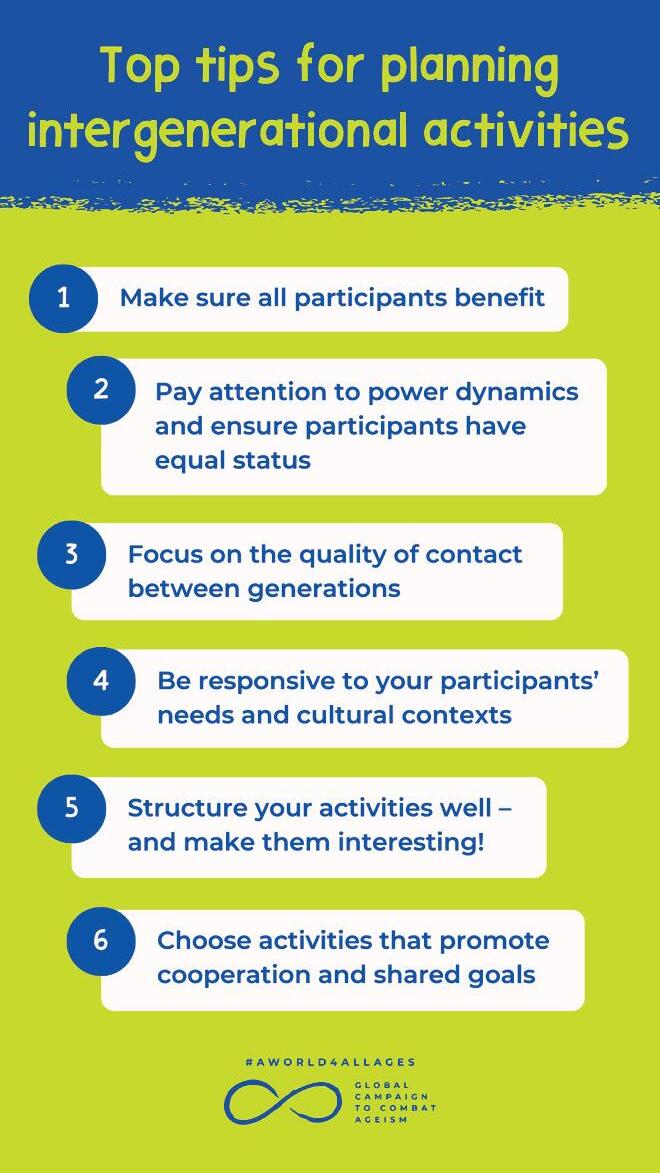 Top tips for planning intergenerational activities

1 Make sure all participants benefit

2 Pay attention to power dynamics and ensure participants have equal status

3 Focus on the quality of contact between generations

4 Be responsive to your participants' needs and cultural contexts

5 Structure your activities well – and make them interesting!

6 Choose activities that promote cooperation and shared goals

#AWORLD4ALLAGES

GLOBAL CAMPAIGN TO COMBAT AGEISM